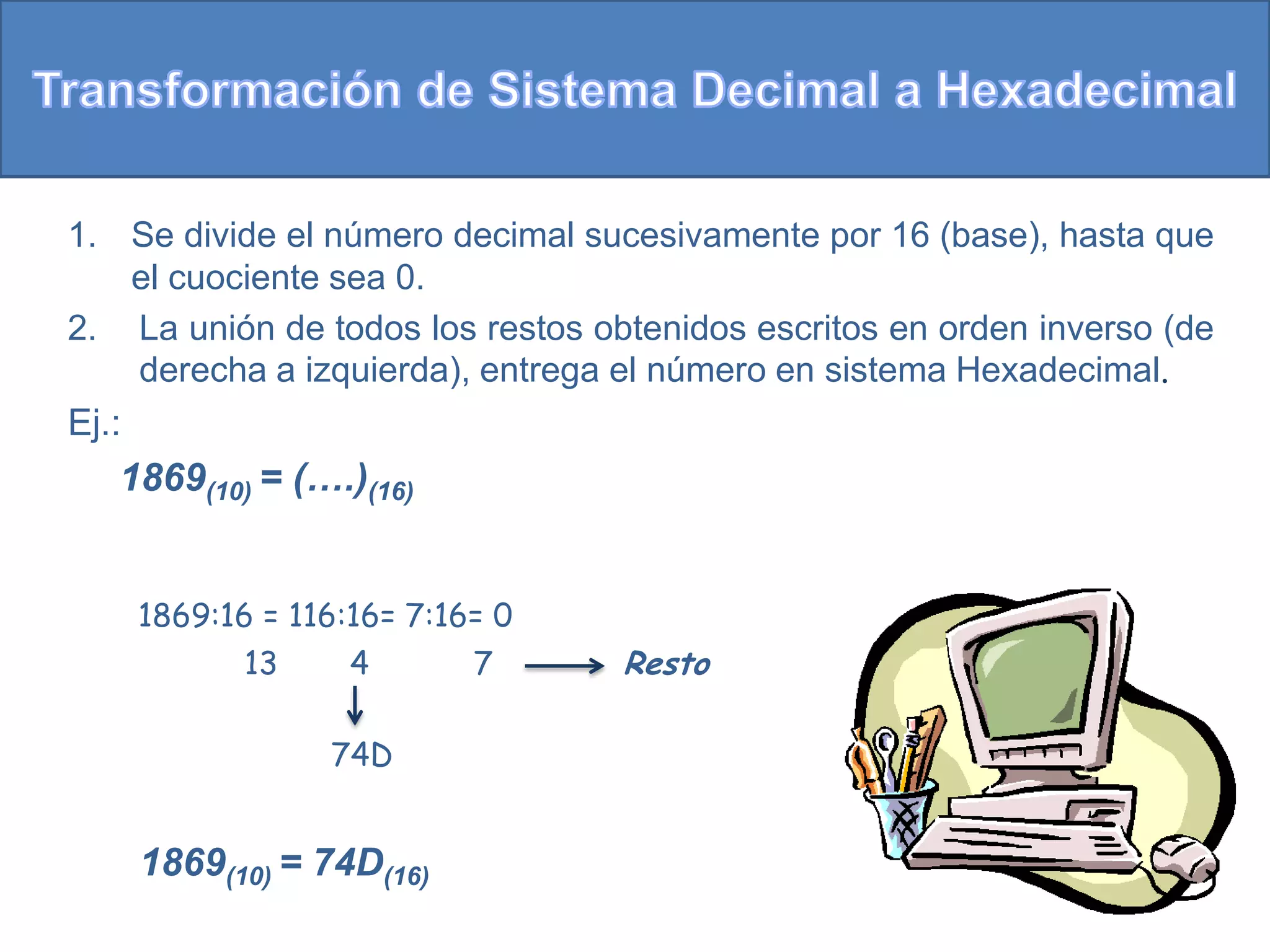 Transformación de Sistema Decimal a Hexadecimal

1. Se divide el número decimal sucesivamente por 16 (base), hasta que el cuociente sea 0.

2. La unión de todos los restos obtenidos escritos en orden inverso (de derecha a izquierda), entrega el número en sistema Hexadecimal.

Ej.:

$1869_{(10)} = (....)_{(16)}$

1869:16 = 116:16= 7:16= 0

13 4 7 → Resto

↓

74D

$1869_{(10)} = 74D_{(16)}$